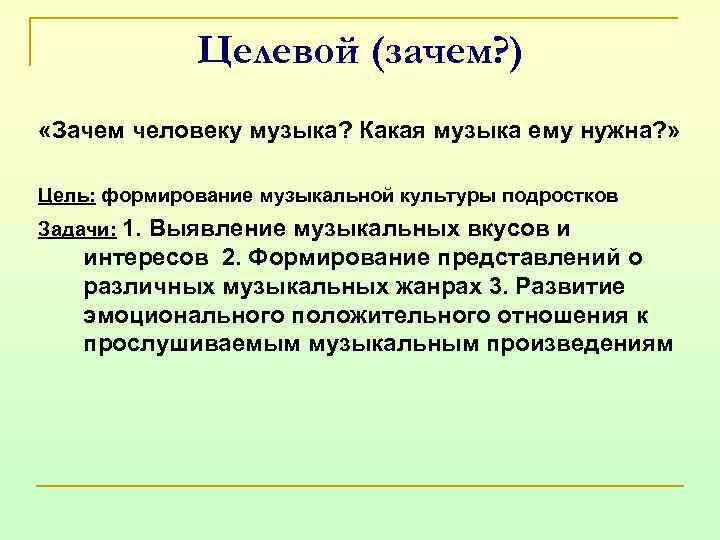 Целевой (зачем?)

«Зачем человеку музыка? Какая музыка ему нужна?»

Цель: формирование музыкальной культуры подростков

Задачи: 1. Выявление музыкальных вкусов и интересов 2. Формирование представлений о различных музыкальных жанрах 3. Развитие эмоционального положительного отношения к прослушиваемым музыкальным произведениям